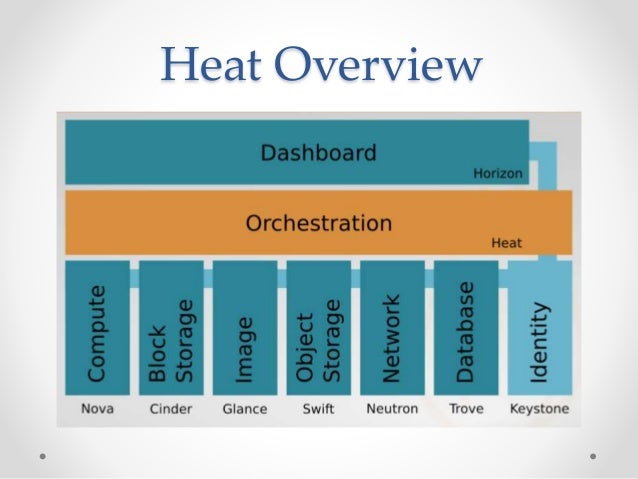 Heat Overview

Dashboard
Horizon

Orchestration
Heat

Compute
Nova

Block Storage
Cinder

Image
Glance

Object Storage
Swift

Network
Neutron

Database
Trove

Identity
Keystone